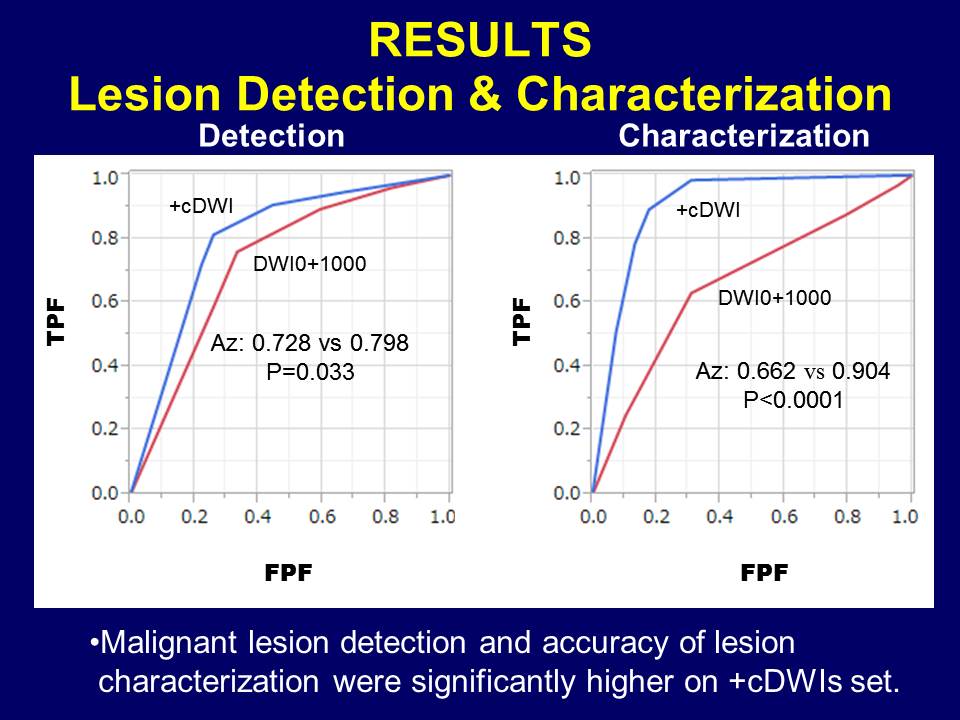 RESULTS
Lesion Detection & Characterization

Detection

TPF

1.0
0.8
0.6
0.4
0.2
0.0

+cDWI

DWI0+1000

Az: 0.728 vs 0.798
P=0.033

0.0 0.2 0.4 0.6 0.8 1.0

FPF

Characterization

TPF

1.0
0.8
0.6
0.4
0.2
0.0

+cDWI

DWI0+1000

Az: 0.662 vs 0.904
P<0.0001

0.0 0.2 0.4 0.6 0.8 1.0

FPF

•Malignant lesion detection and accuracy of lesion characterization were significantly higher on +cDWIs set.